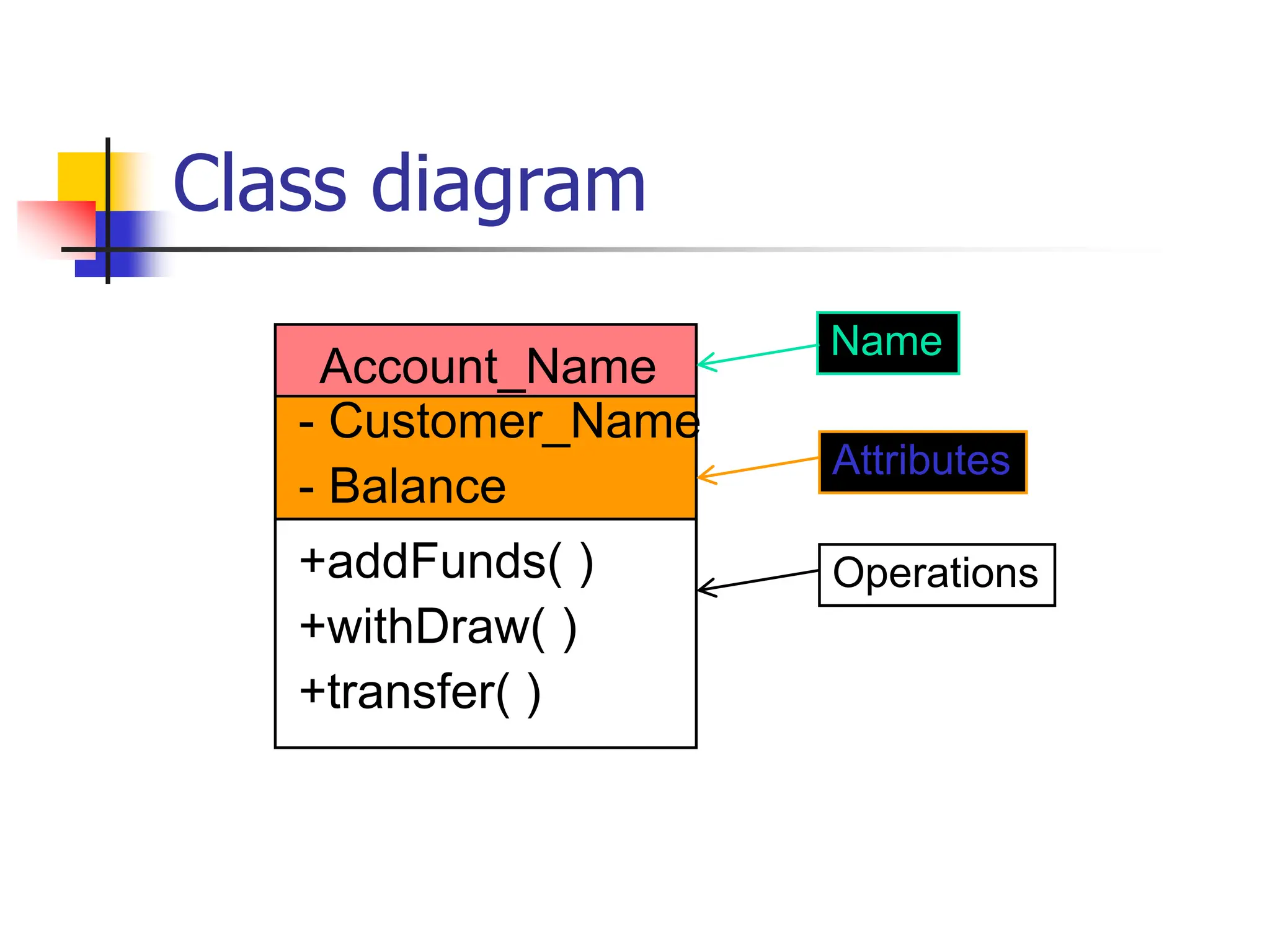 Class diagram

Account_Name

- Customer_Name

- Balance

+addFunds( )

+withDraw( )

+transfer( )

Name

Attributes

Operations